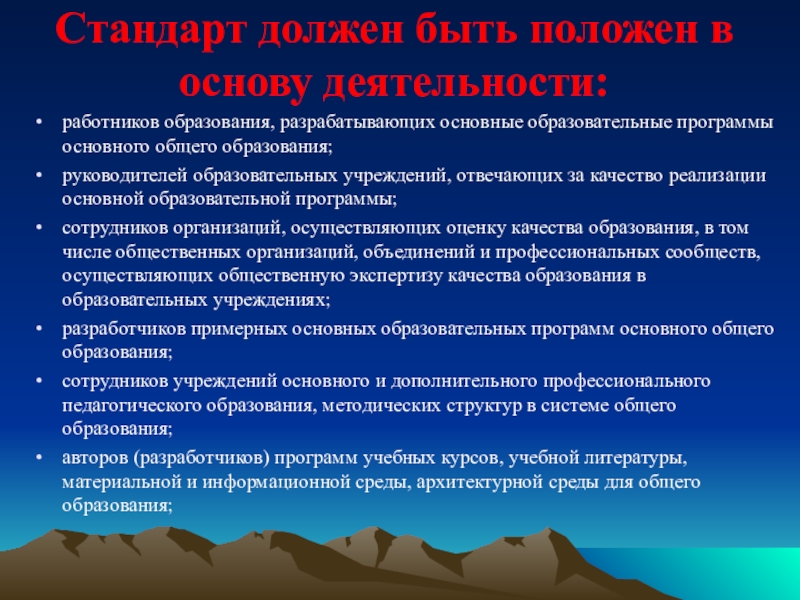 Стандарт должен быть положен в основу деятельности:

• работников образования, разрабатывающих основные образовательные программы основного общего образования;
• руководителей образовательных учреждений, отвечающих за качество реализации основной образовательной программы;
• сотрудников организаций, осуществляющих оценку качества образования, в том числе общественных организаций, объединений и профессиональных сообществ, осуществляющих общественную экспертизу качества образования в образовательных учреждениях;
• разработчиков примерных основных образовательных программ основного общего образования;
• сотрудников учреждений основного и дополнительного профессионального педагогического образования, методических структур в системе общего образования;
• авторов (разработчиков) программ учебных курсов, учебной литературы, материальной и информационной среды, архитектурной среды для общего образования;